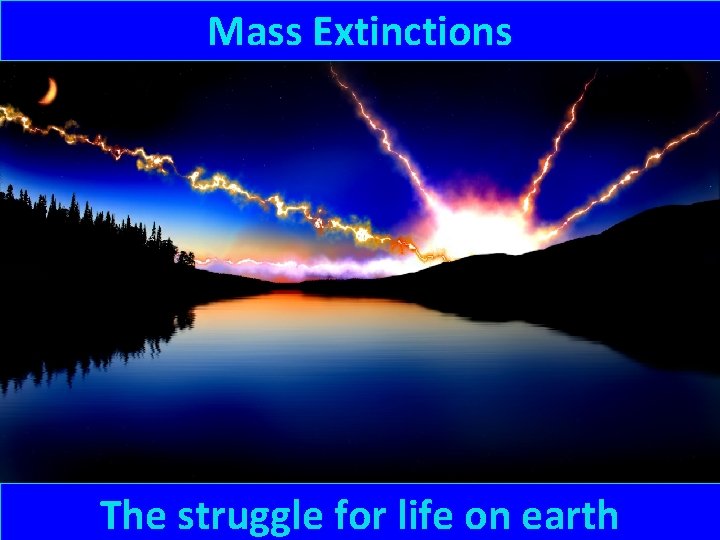 Mass Extinctions

The struggle for life on earth